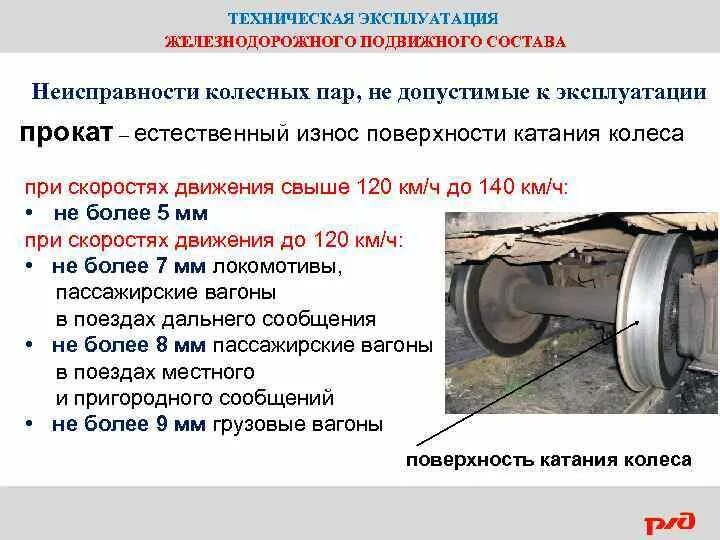 ТЕХНИЧЕСКАЯ ЭКСПЛУАТАЦИЯ
ЖЕЛЕЗНОДОРОЖНОГО ПОДВИЖНОГО СОСТАВА

Неисправности колесных пар, не допустимые к эксплуатации

прокат – естественный износ поверхности катания колеса

при скоростях движения свыше 120 км/ч до 140 км/ч:
• не более 5 мм
при скоростях движения до 120 км/ч:
• не более 7 мм локомотивы, пассажирские вагоны в поездах дальнего сообщения
• не более 8 мм пассажирские вагоны в поездах местного и пригородного сообщений
• не более 9 мм грузовые вагоны

поверхность катания колеса

РЖД